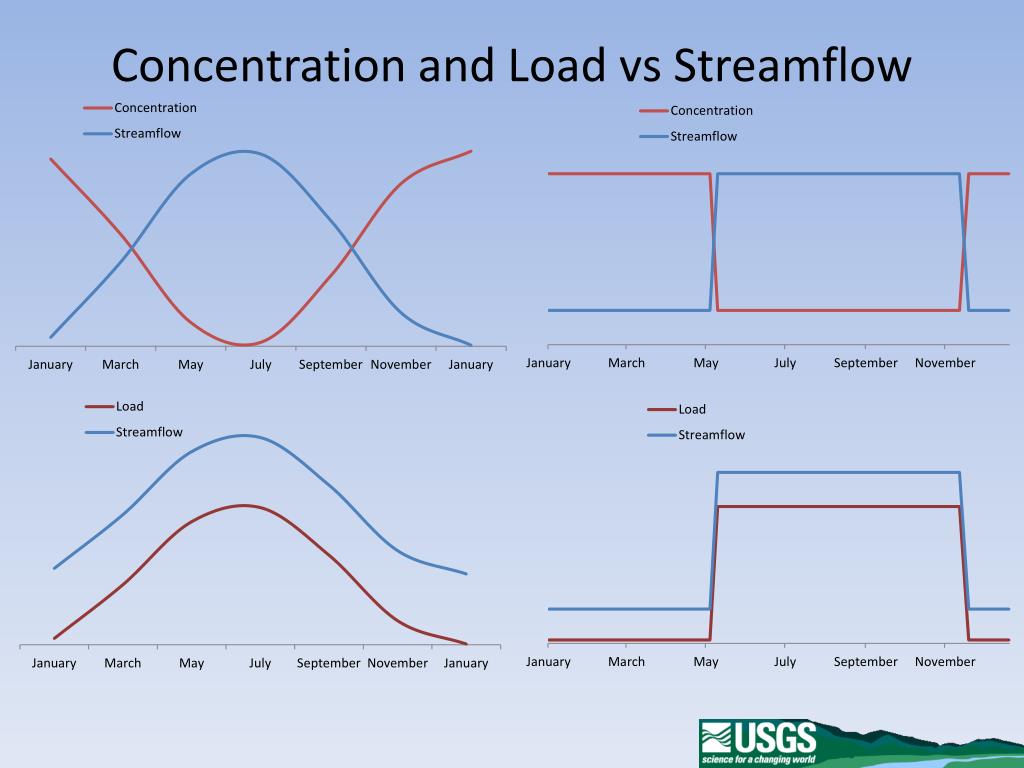 Concentration and Load vs Streamflow

Concentration
Streamflow

January March May July September November January

Concentration
Streamflow

January March May July September November

Load
Streamflow

January March May July September November January

Load
Streamflow

January March May July September November

USGS
science for a changing world